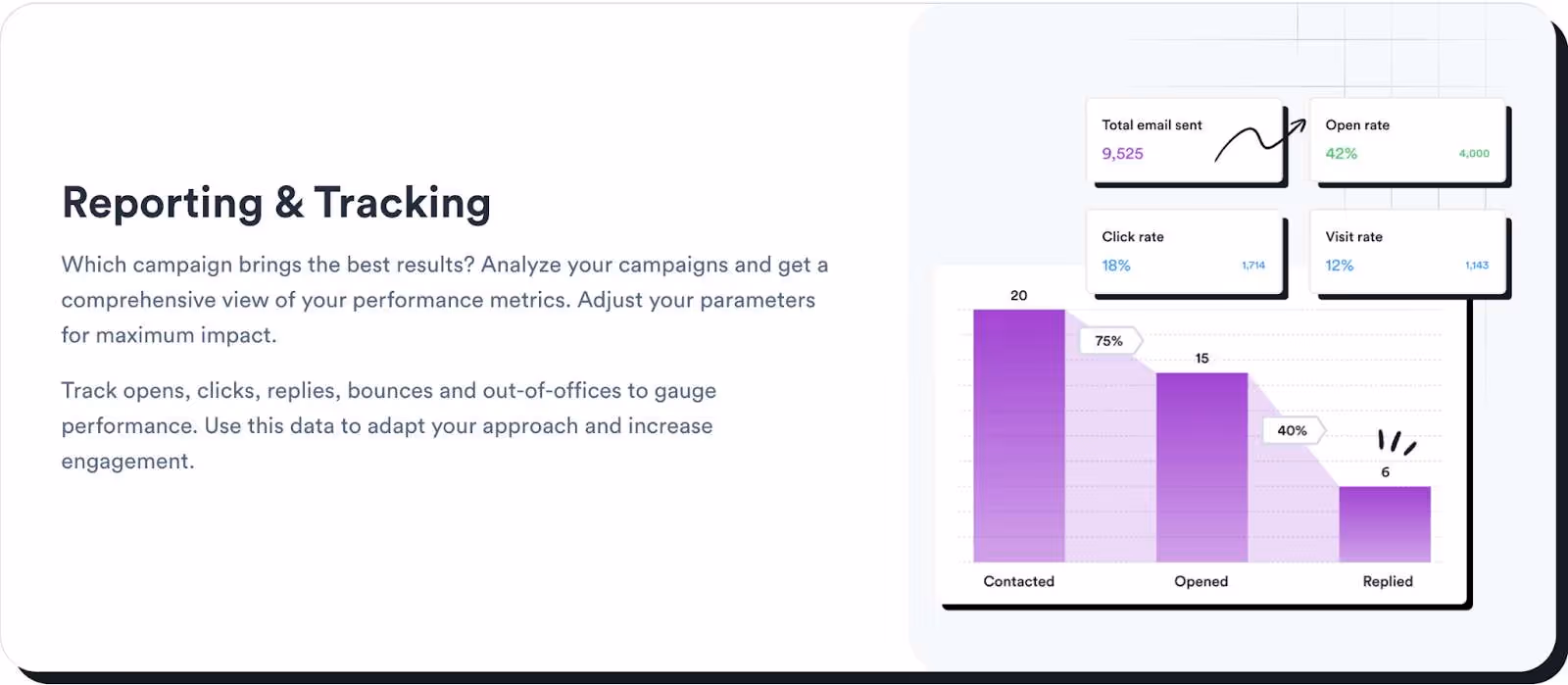 Reporting & Tracking

Which campaign brings the best results? Analyze your campaigns and get a comprehensive view of your performance metrics. Adjust your parameters for maximum impact.

Track opens, clicks, replies, bounces and out-of-offices to gauge performance. Use this data to adapt your approach and increase engagement.

Total email sent
9,525

Open rate
42%
4,000

Click rate
18%
1,714

Visit rate
12%
1,143

20
75%
15
40%
6

Contacted
Opened
Replied